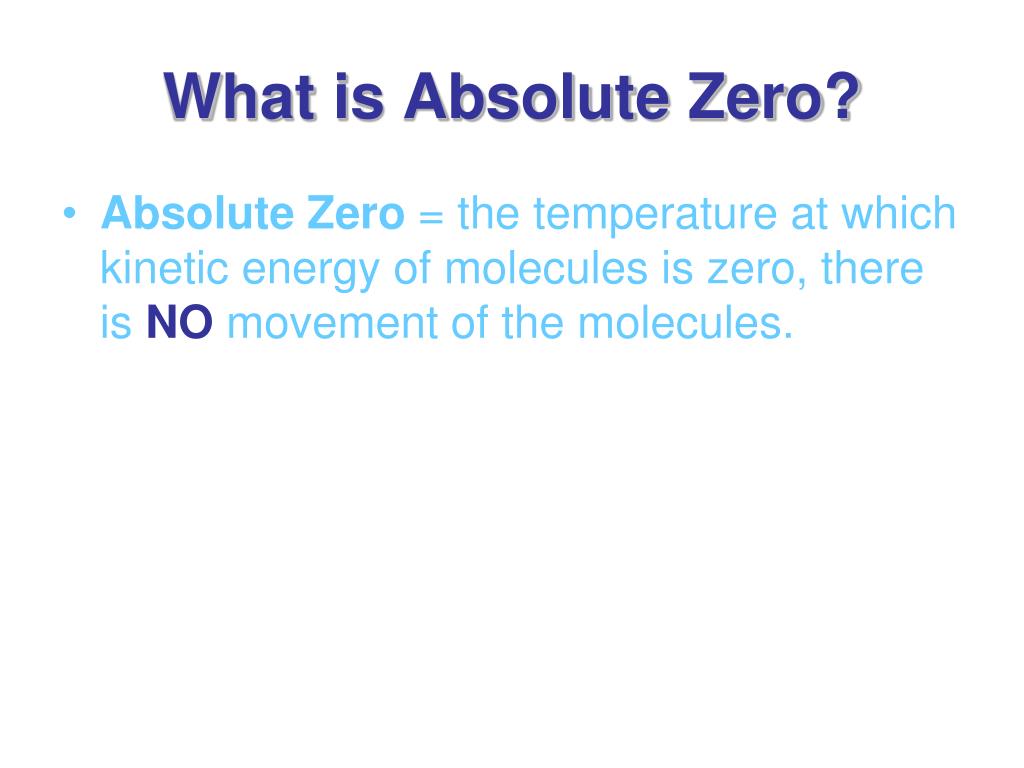 What is Absolute Zero?

• Absolute Zero = the temperature at which kinetic energy of molecules is zero, there is NO movement of the molecules.